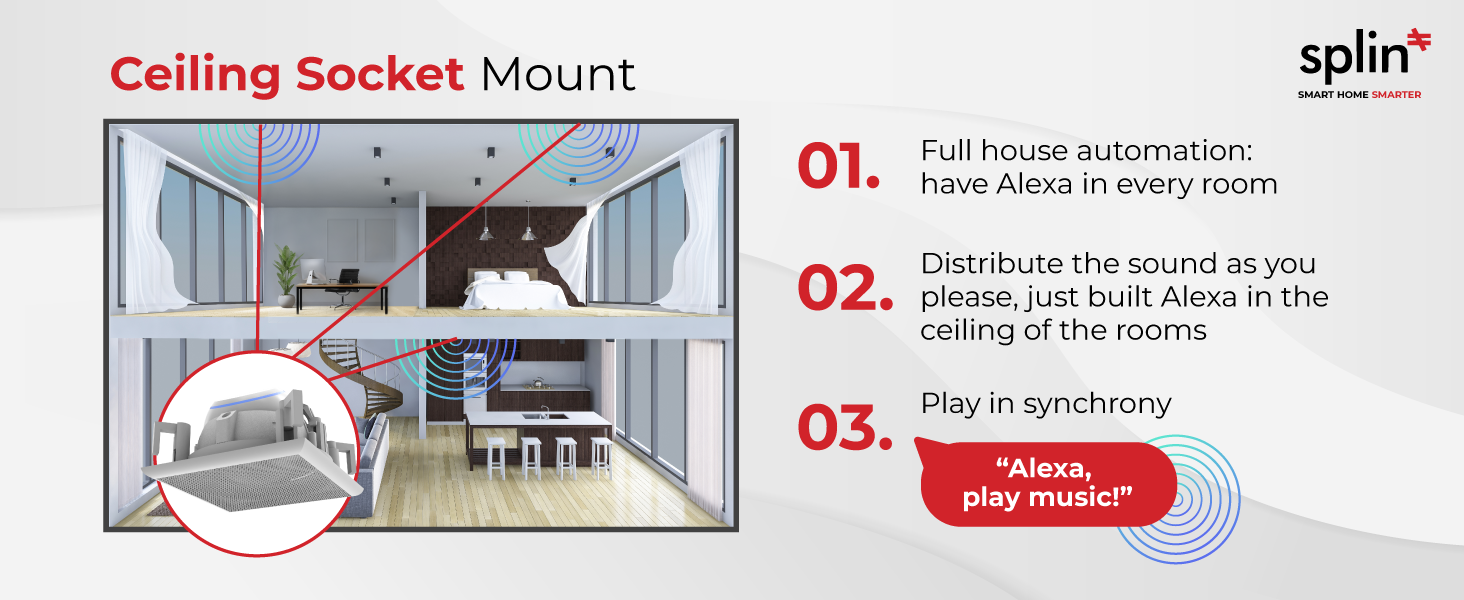 Ceiling Socket Mount

splin
SMART HOME SMARTER

01. Full house automation: have Alexa in every room

02. Distribute the sound as you please, just built Alexa in the ceiling of the rooms

03. Play in synchrony

“Alexa, play music!”